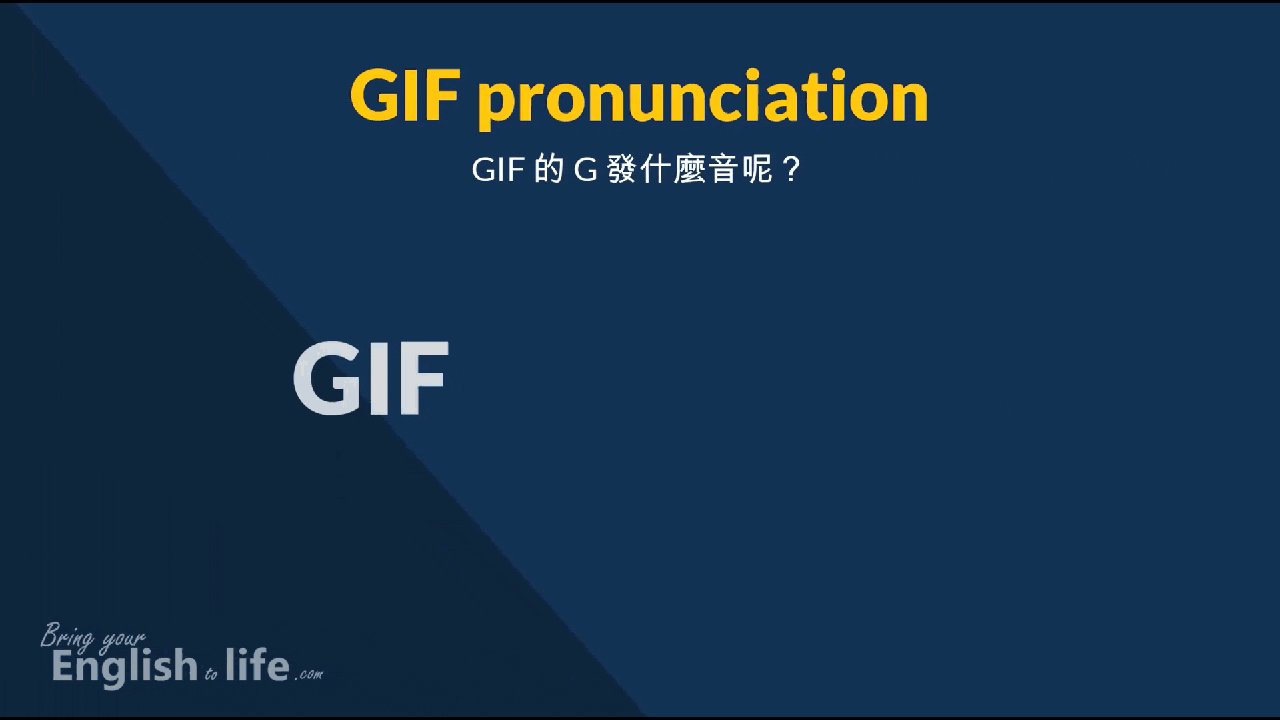 GIF pronunciation

GIF 的 G 發什麼音呢？

GIF

Bring your English to life .com